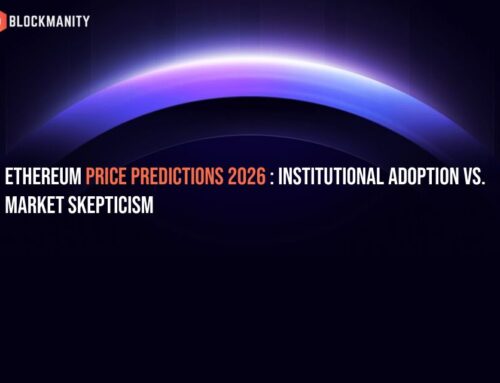 BLOCKMANITY

ETHEREUM PRICE PREDICTIONS 2026 : INSTITUTIONAL ADOPTION VS. MARKET SKEPTICISM